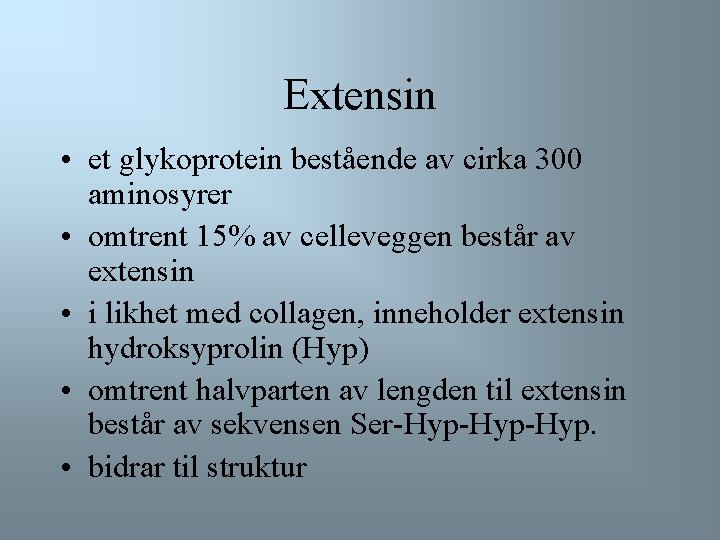 Extensin

• et glykoprotein bestående av cirka 300 aminosyrer

• omtrent 15% av celleveggen består av extensin

• i likhet med collagen, inneholder extensin hydroksyprolin (Hyp)

• omtrent halvparten av lengden til extensin består av sekvensen Ser-Hyp-Hyp-Hyp.

• bidrar til struktur